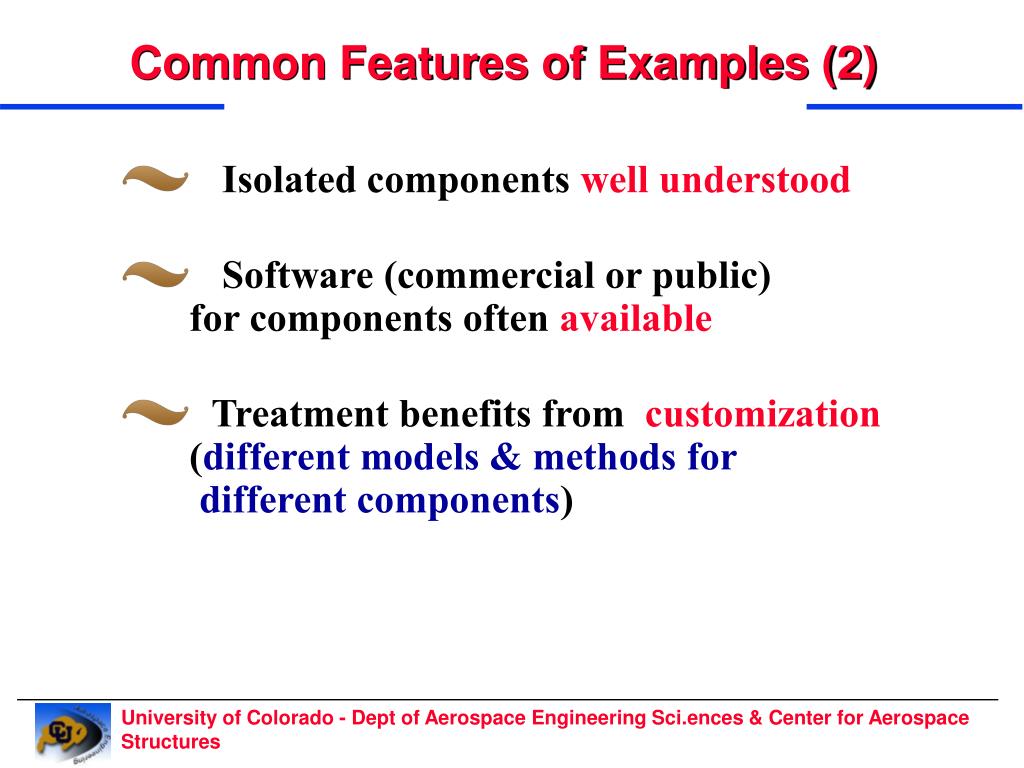 Common Features of Examples (2)

Isolated components well understood

Software (commercial or public) for components often available

Treatment benefits from customization (different models & methods for different components)

University of Colorado - Dept of Aerospace Engineering Sci.ences & Center for Aerospace Structures